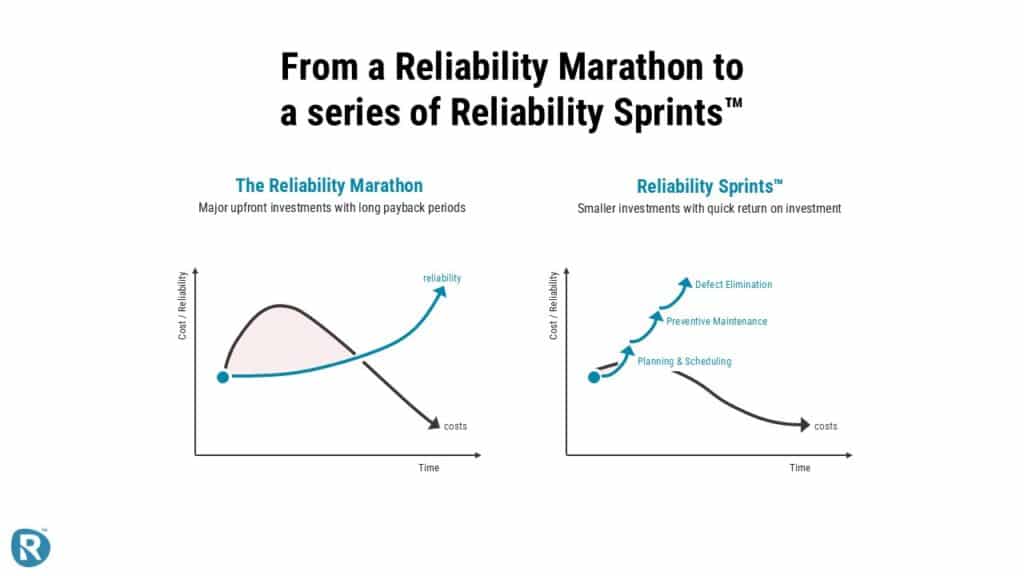 From a Reliability Marathon to a series of Reliability Sprints™

The Reliability Marathon
Major upfront investments with long payback periods

Cost / Reliability
reliability
costs
Time

Reliability Sprints™
Smaller investments with quick return on investment

Cost / Reliability
Defect Elimination
Preventive Maintenance
Planning & Scheduling
costs
Time

R™